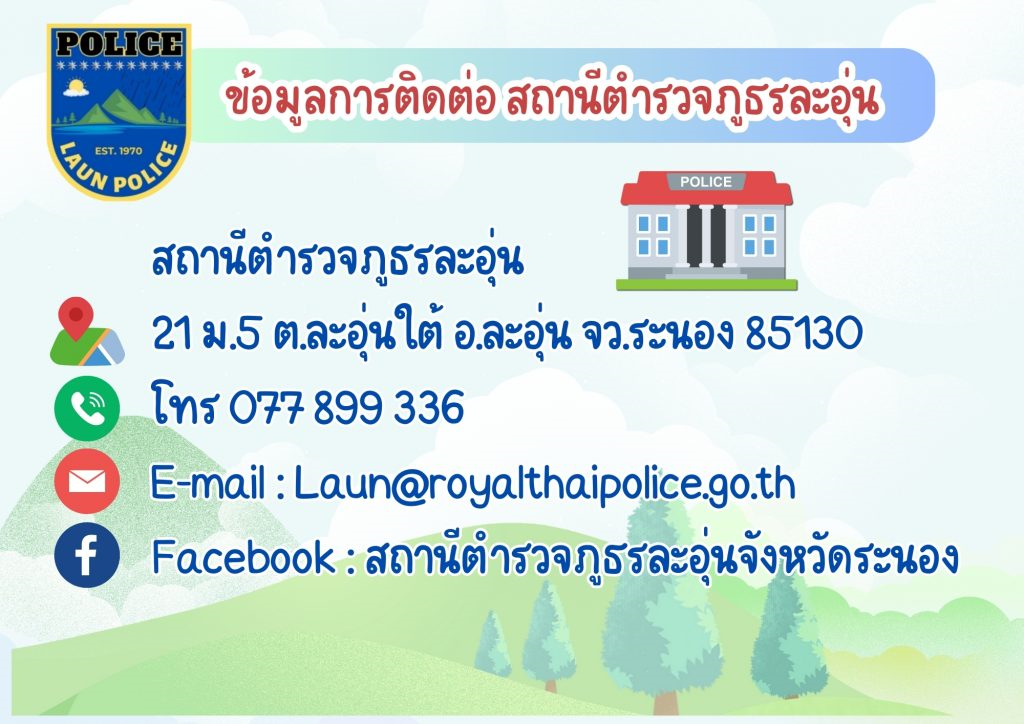 POLICE
EST. 1970
LAUN POLICE

ข้อมูลการติดต่อ สถานีตำรวจภูธรละอุ่น

POLICE

สถานีตำรวจภูธรละอุ่น
21 ม.5 ต.ละอุ่นใต้ อ.ละอุ่น จว.ระนอง 85130
โทร 077 899 336
E-mail : Laun@royalthaipolice.go.th
Facebook : สถานีตำรวจภูธรละอุ่นจังหวัดระนอง